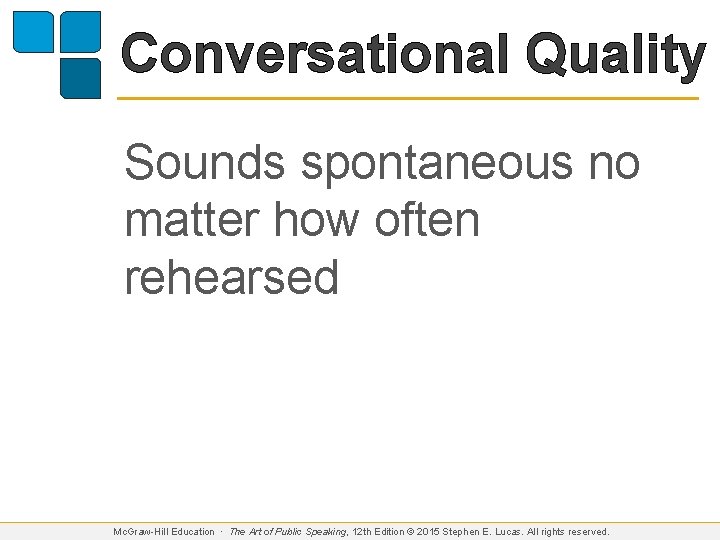 Conversational Quality

Sounds spontaneous no matter how often rehearsed

McGraw-Hill Education · The Art of Public Speaking, 12th Edition © 2015 Stephen E. Lucas. All rights reserved.